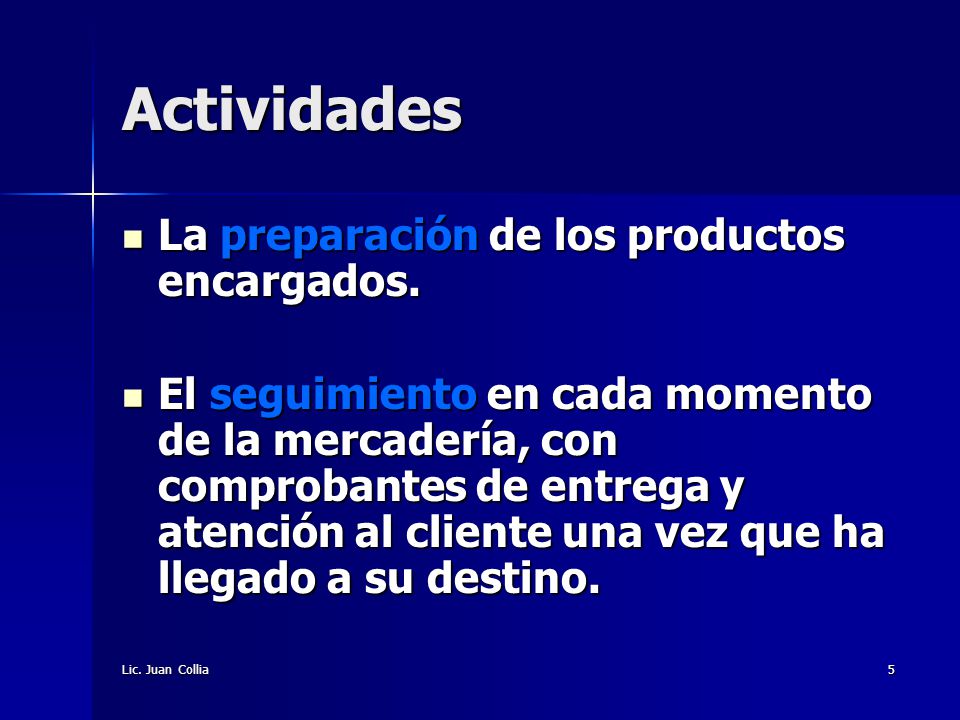 Actividades

La preparación de los productos encargados.

El seguimiento en cada momento de la mercadería, con comprobantes de entrega y atención al cliente una vez que ha llegado a su destino.

Lic. Juan Collia

5